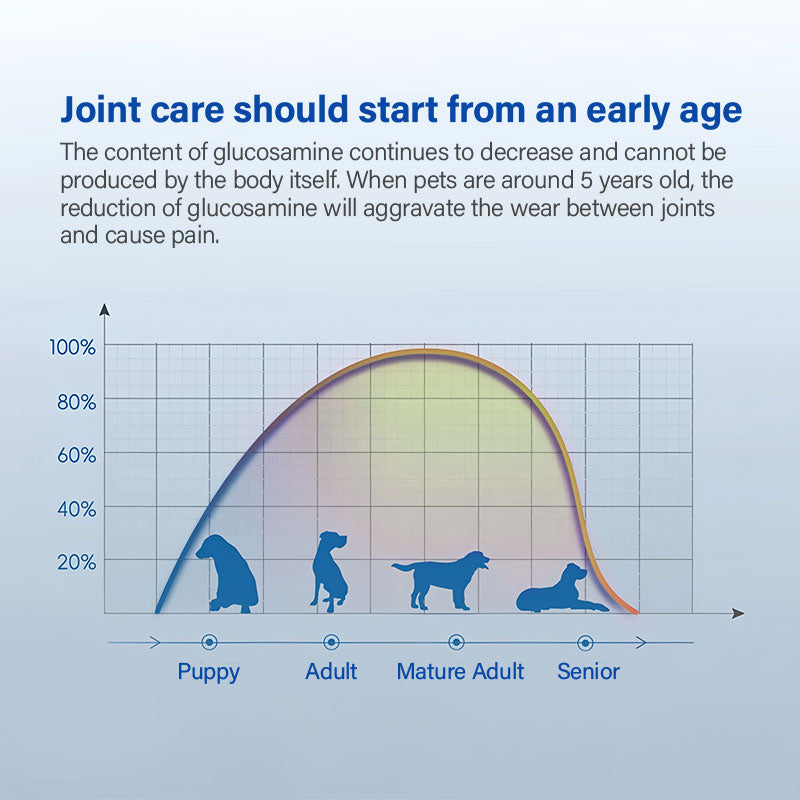 Joint care should start from an early age

The content of glucosamine continues to decrease and cannot be produced by the body itself. When pets are around 5 years old, the reduction of glucosamine will aggravate the wear between joints and cause pain.

100%
80%
60%
40%
20%

Puppy
Adult
Mature Adult
Senior